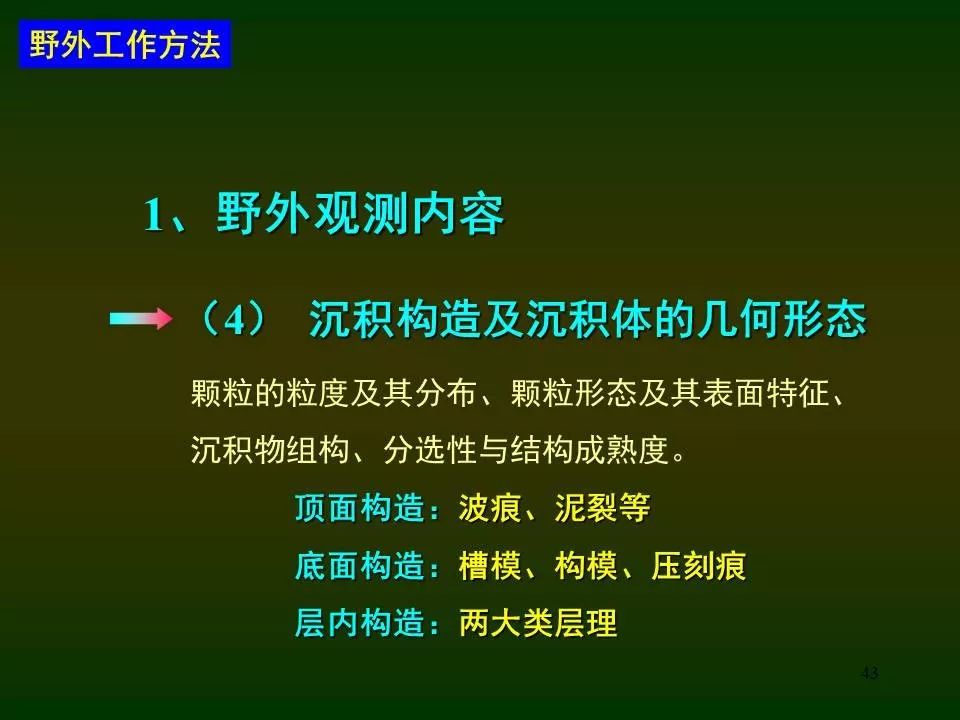 野外工作方法

1、野外观测内容

（4） 沉积构造及沉积体的几何形态

颗粒的粒度及其分布、颗粒形态及其表面特征、沉积物组构、分选性与结构成熟度。

顶面构造：波痕、泥裂等

底面构造：槽模、构模、压刻痕

层内构造：两大类层理

43